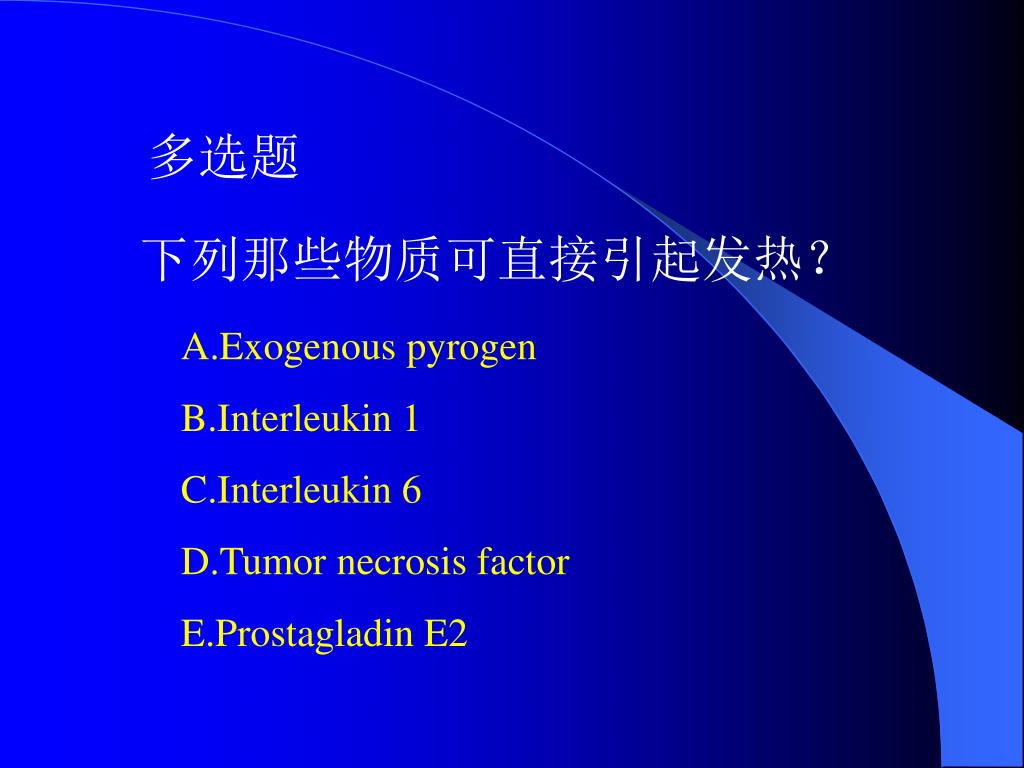 多选题

下列那些物质可直接引起发热？

A.Exogenous pyrogen

B.Interleukin 1

C.Interleukin 6

D.Tumor necrosis factor

E.Prostagladin E2